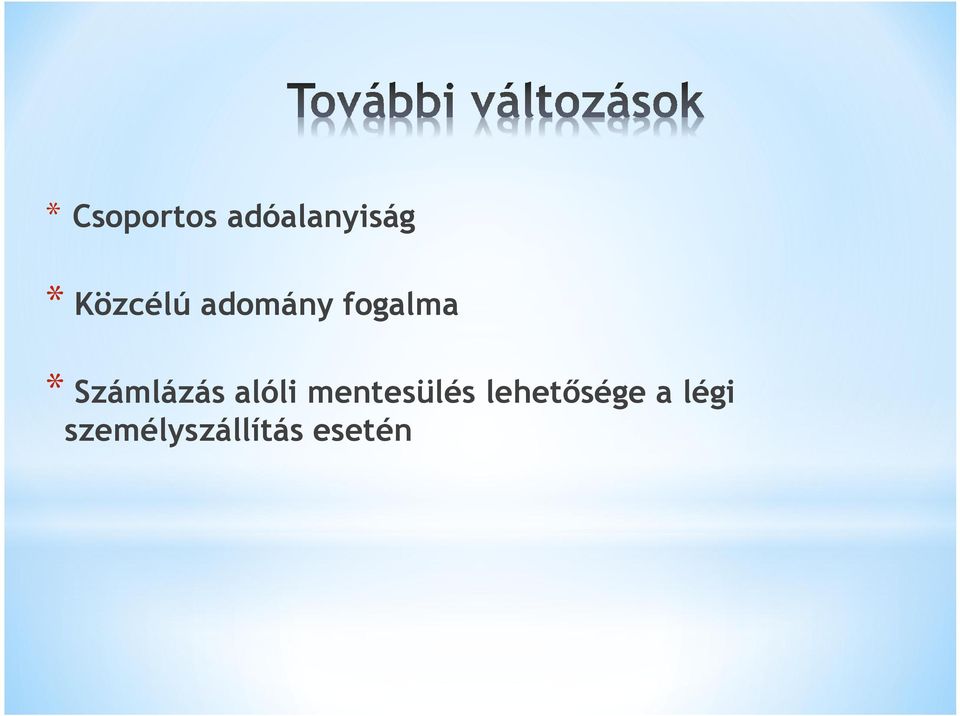 További változások

* Csoportos adóalanyiság

* Közcélú adomány fogalma

* Számlázás alóli mentesülés lehetősége a légi személyszállítás esetén